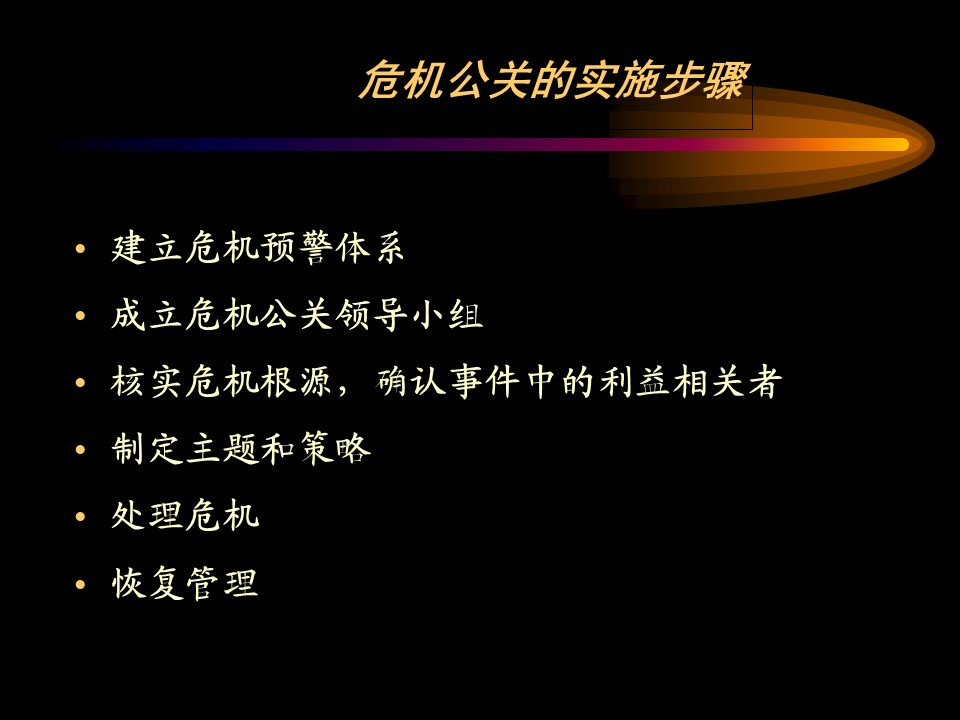 危机公关的实施步骤

• 建立危机预警体系
• 成立危机公关领导小组
• 核实危机根源，确认事件中的利益相关者
• 制定主题和策略
• 处理危机
• 恢复管理